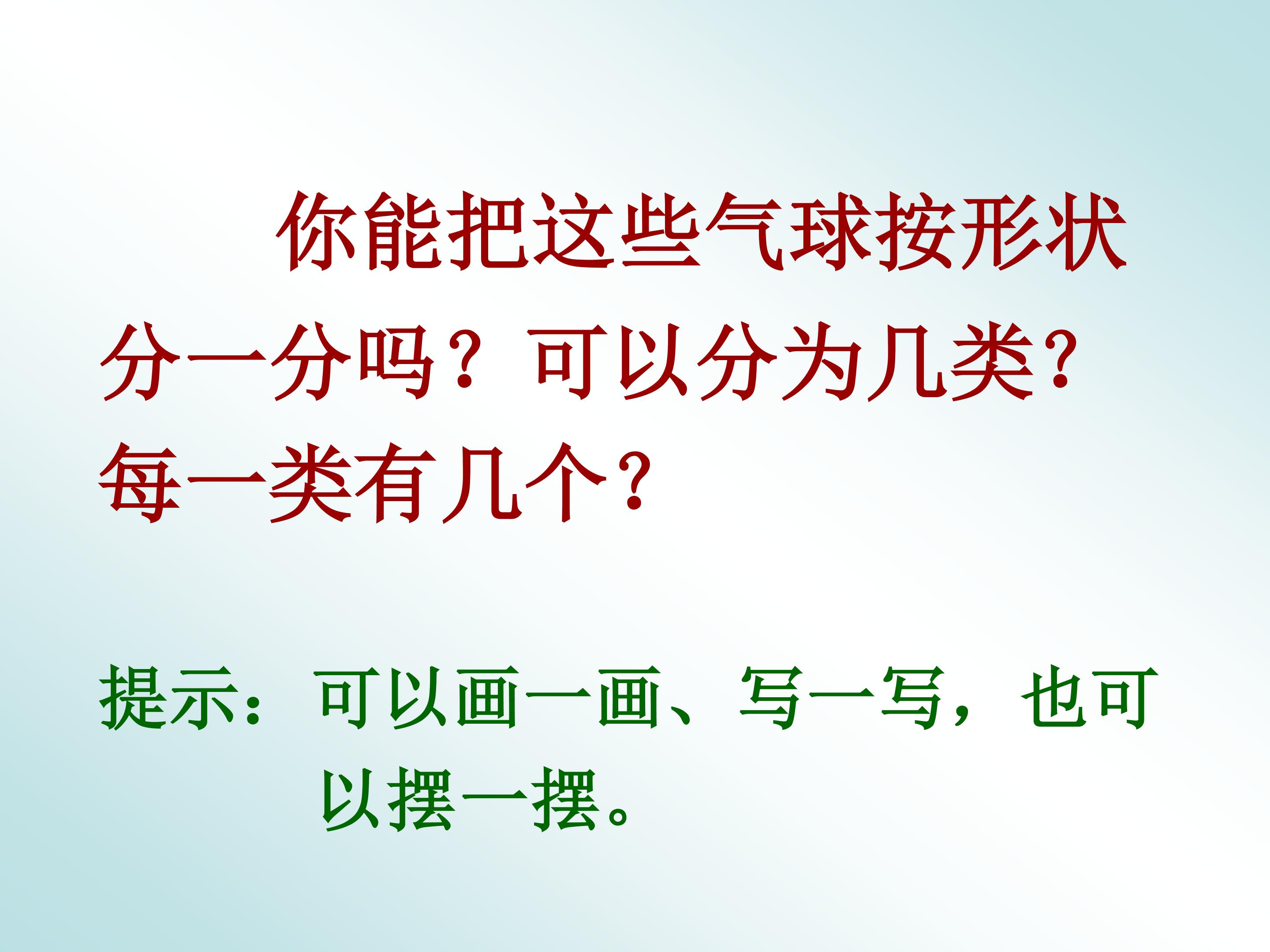 你能把这些气球按形状分一分吗？可以分为几类？每一类有几个？

提示：可以画一画、写一写，也可以摆一摆。